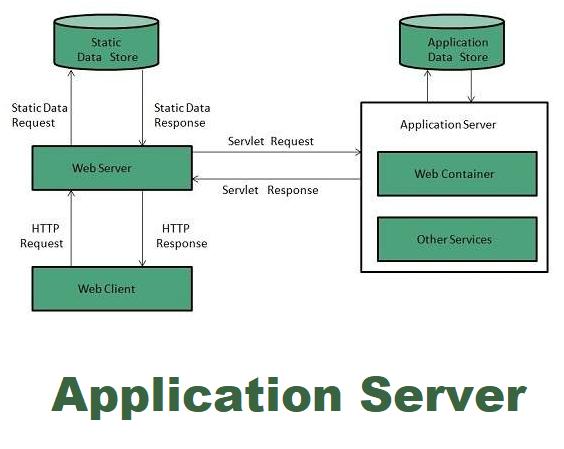 Static Data Store

Application Data Store

Static Data Request

Static Data Response

Application Server

Servlet Request

Web Server

Web Container

Servlet Response

HTTP Request

HTTP Response

Other Services

Web Client

Application Server